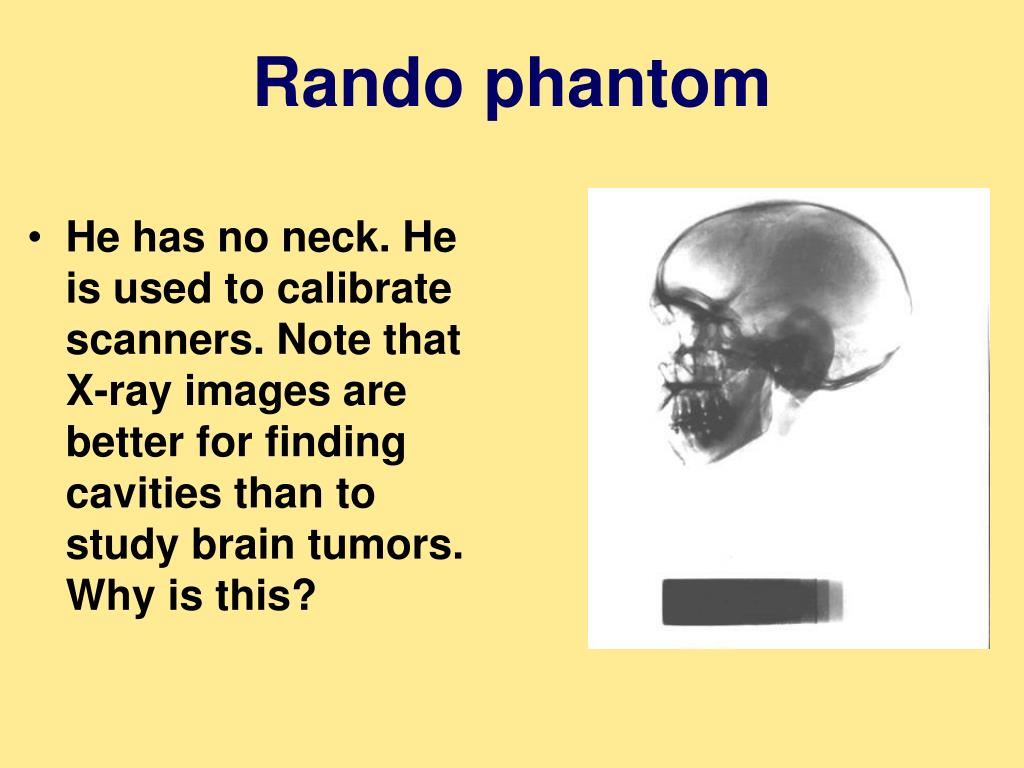 Rando phantom

• He has no neck. He is used to calibrate scanners. Note that X-ray images are better for finding cavities than to study brain tumors. Why is this?